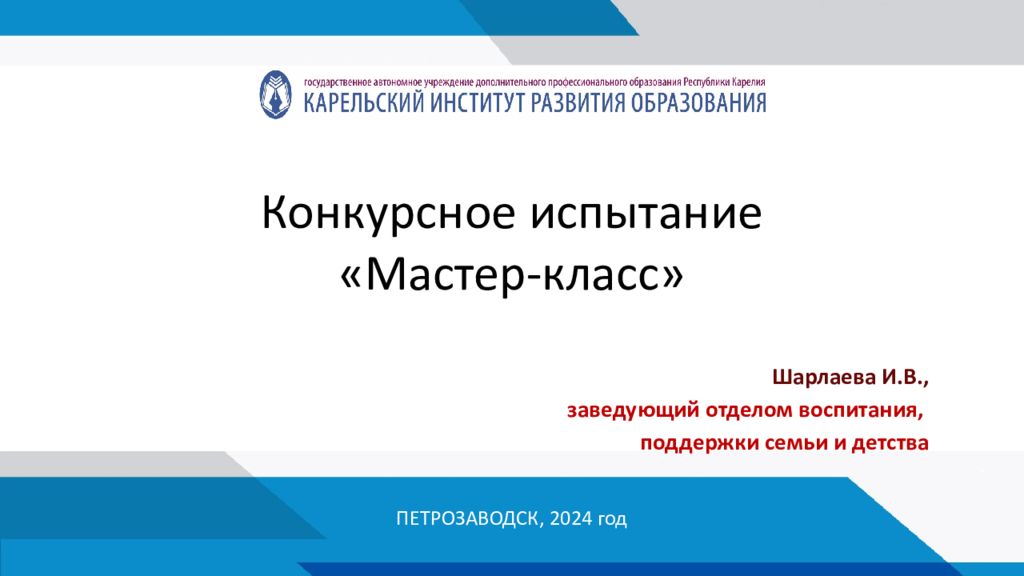 государственное автономное учреждение дополнительного профессионального образования Республики Карелия
КАРЕЛЬСКИЙ ИНСТИТУТ РАЗВИТИЯ ОБРАЗОВАНИЯ

Конкурсное испытание «Мастер-класс»

Шарлаева И.В.,
заведующий отделом воспитания,
поддержки семьи и детства

ПЕТРОЗАВОДСК, 2024 год